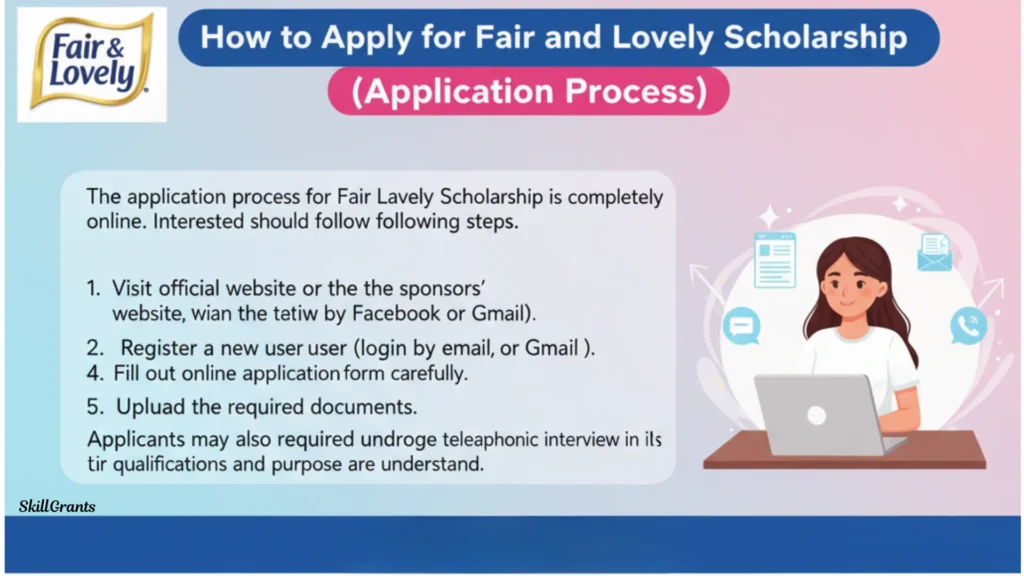 Fair & Lovely

How to Apply for Fair and Lovely Scholarship

(Application Process)

The application process for Fair Lavely Scholarship is completely online. Interested should follow following steps.

1. Visit official website or the the sponsors' website, wian the tetiw by Facebook or Gmail).

2. Register a new user user (login by email, or Gmail ).

4. Fill out online application form carefully.

5. Upluad the required documents.

Applicants may also required undroge teleaphonic interview in ils tir qualifications and purpose are understand.

SkillGrants